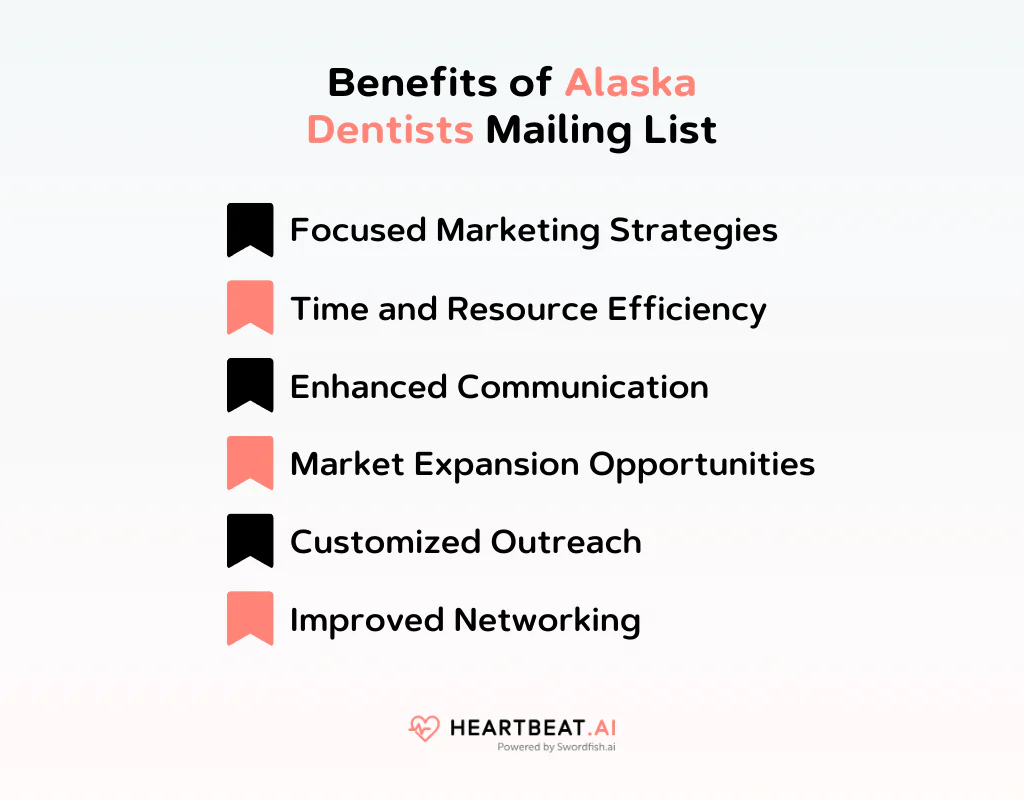 Benefits of Alaska Dentists Mailing List

Focused Marketing Strategies

Time and Resource Efficiency

Enhanced Communication

Market Expansion Opportunities

Customized Outreach

Improved Networking

HEARTBEAT.AI
Powered by Swordfish.ai